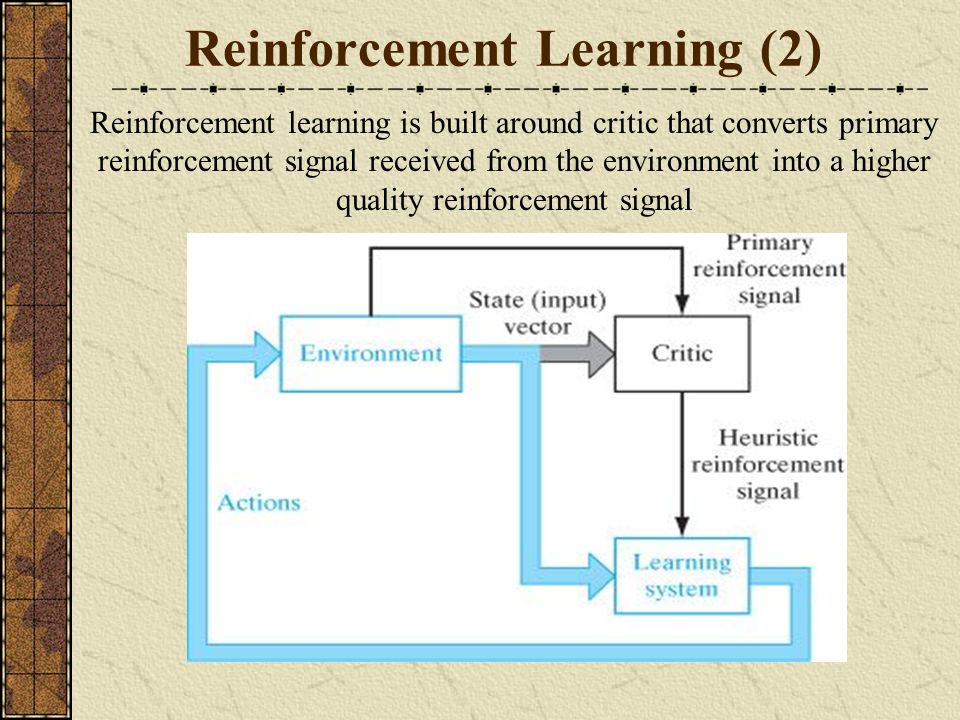 Reinforcement Learning (2)

Reinforcement learning is built around critic that converts primary reinforcement signal received from the environment into a higher quality reinforcement signal

Primary reinforcement signal

State (input) vector

Environment

Critic

Heuristic reinforcement signal

Actions

Learning system